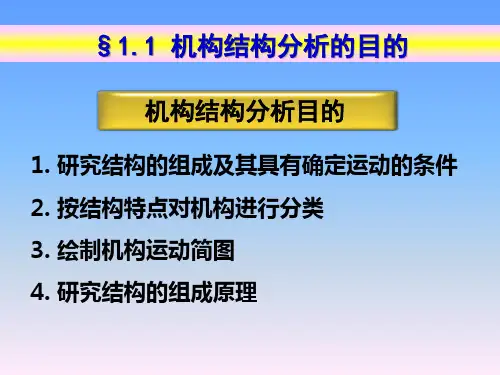 §1.1 机构结构分析的目的

机构结构分析目的

1. 研究结构的组成及其具有确定运动的条件

2. 按结构特点对机构进行分类

3. 绘制机构运动简图

4. 研究结构的组成原理